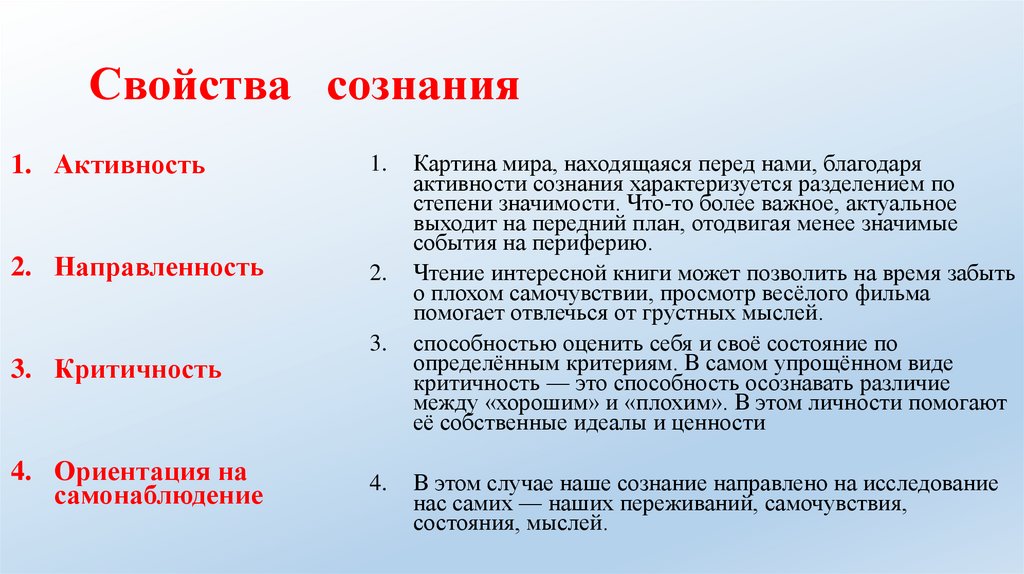 Свойства сознания

1. Активность

2. Направленность

3. Критичность

4. Ориентация на самонаблюдение

1. Картина мира, находящаяся перед нами, благодаря активности сознания характеризуется разделением по степени значимости. Что-то более важное, актуальное выходит на передний план, отодвигая менее значимые события на периферию.

2. Чтение интересной книги может позволить на время забыть о плохом самочувствии, просмотр весёлого фильма помогает отвлечься от грустных мыслей.

3. способностью оценить себя и своё состояние по определённым критериям. В самом упрощённом виде критичность — это способность осознавать различие между «хорошим» и «плохим». В этом личности помогают её собственные идеалы и ценности

4. В этом случае наше сознание направлено на исследование нас самих — наших переживаний, самочувствия, состояния, мыслей.